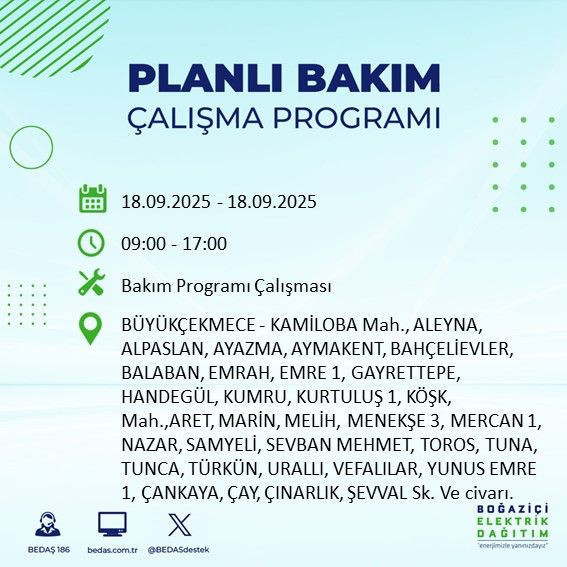 PLANLI BAKIM
ÇALIŞMA PROGRAMI

18.09.2025 - 18.09.2025

09:00 - 17:00

Bakım Programı Çalışması

BÜYÜKÇEKMECE - KAMİLOBA Mah., ALEYNA, ALPASLAN, AYAZMA, AYMAKENT, BAHÇELİEVLER, BALABAN, EMRAH, EMRE 1, GAYRETTEPE, HANDEGÜL, KUMRU, KURTULUŞ 1, KÖŞK, Mah.,ARET, MARİN, MELİH, MENEKŞE 3, MERCAN 1, NAZAR, SAMYELİ, SEVBAN MEHMET, TOROS, TUNA, TUNCA, TÜRKÜN, URALLI, VEFALILAR, YUNUS EMRE 1, ÇANKAYA, ÇAY, ÇINARLIK, ŞEVVAL Sk. Ve civarı.

BEDAŞ 186 bedas.com.tr @BEDASdestek

BOĞAZİÇİ ELEKTRİK DAĞITIM
"enerjimizle yanınızdayız"